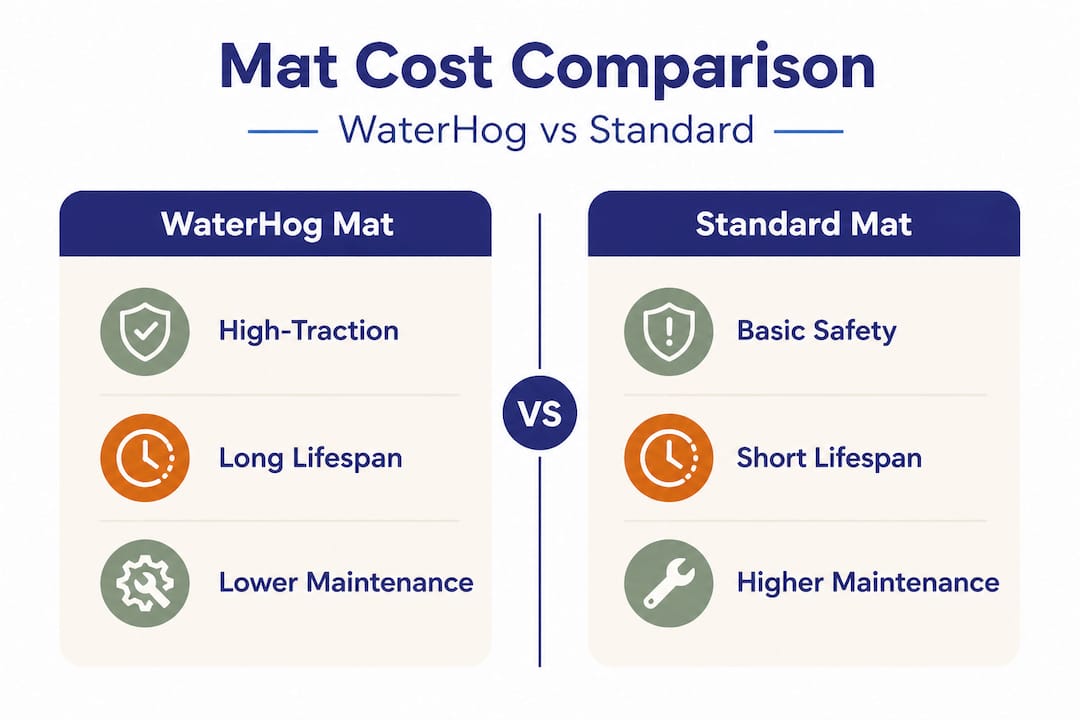 Mat Cost Comparison

WaterHog vs Standard

WaterHog Mat

High-Traction

Long Lifespan

Lower Maintenance

VS

Standard Mat

Basic Safety

Short Lifespan

Higher Maintenance